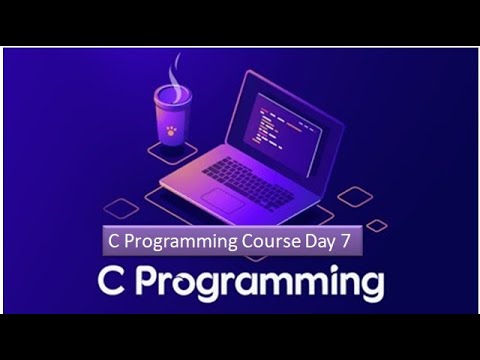 C Programming Course Day 7

C Programming